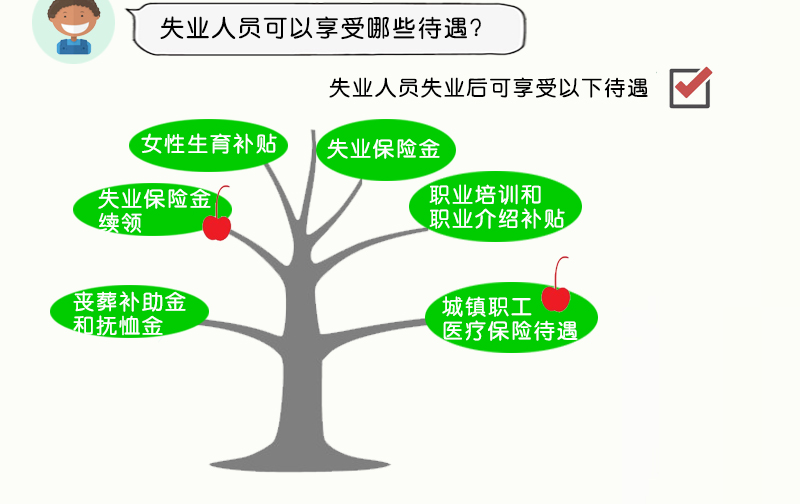 失业人员可以享受哪些待遇?

失业人员失业后可享受以下待遇

女性生育补贴

失业保险金

失业保险金续领

职业培训和职业介绍补贴

丧葬补助金和抚恤金

城镇职工医疗保险待遇